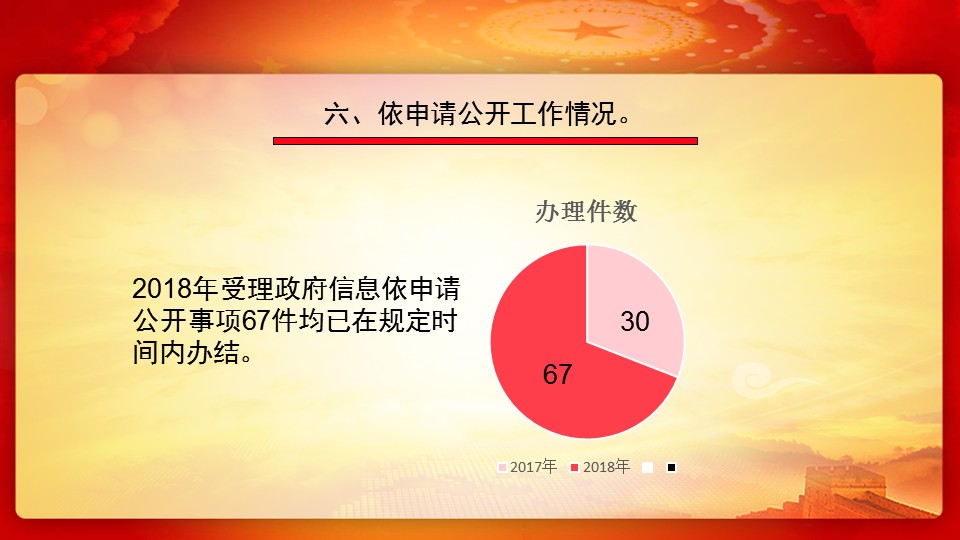 六、依申请公开工作情况。

2018年受理政府信息依申请公开事项67件均已在规定时间内办结。

办理件数

30

67

2017年 2018年